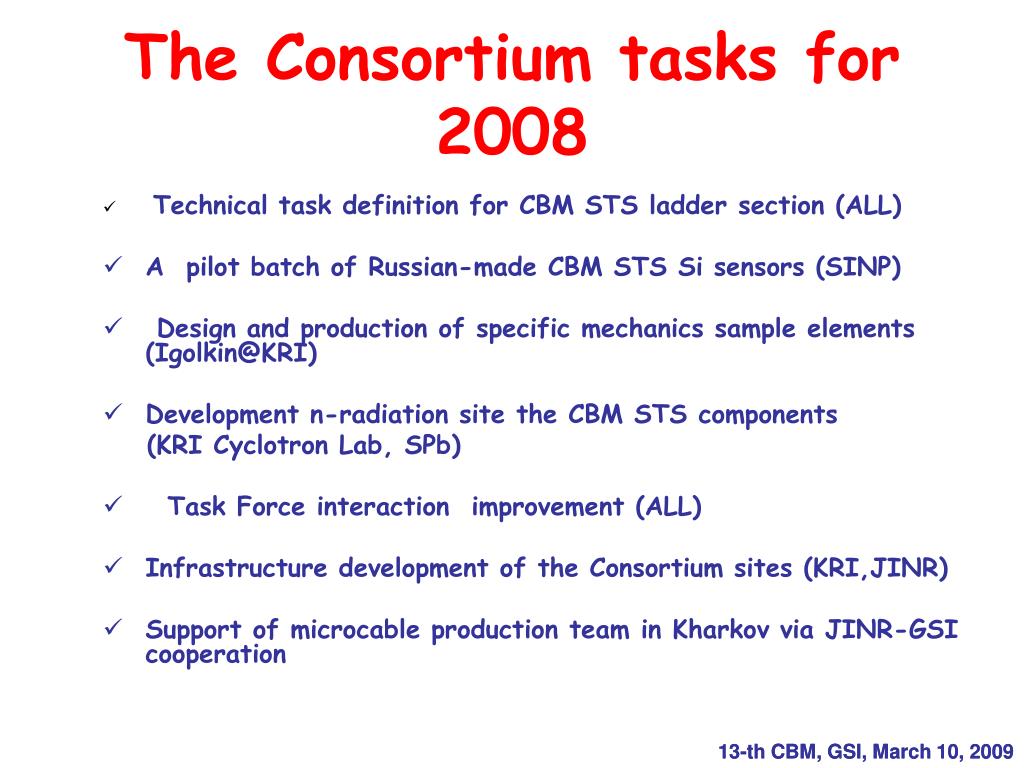 The Consortium tasks for 2008

✓ Technical task definition for CBM STS ladder section (ALL)

✓ A pilot batch of Russian-made CBM STS Si sensors (SINP)

✓ Design and production of specific mechanics sample elements (Igolkin@KRI)

✓ Development n-radiation site the CBM STS components (KRI Cyclotron Lab, SPb)

✓ Task Force interaction improvement (ALL)

✓ Infrastructure development of the Consortium sites (KRI,JINR)

✓ Support of microcable production team in Kharkov via JINR-GSI cooperation

13-th CBM, GSI, March 10, 2009